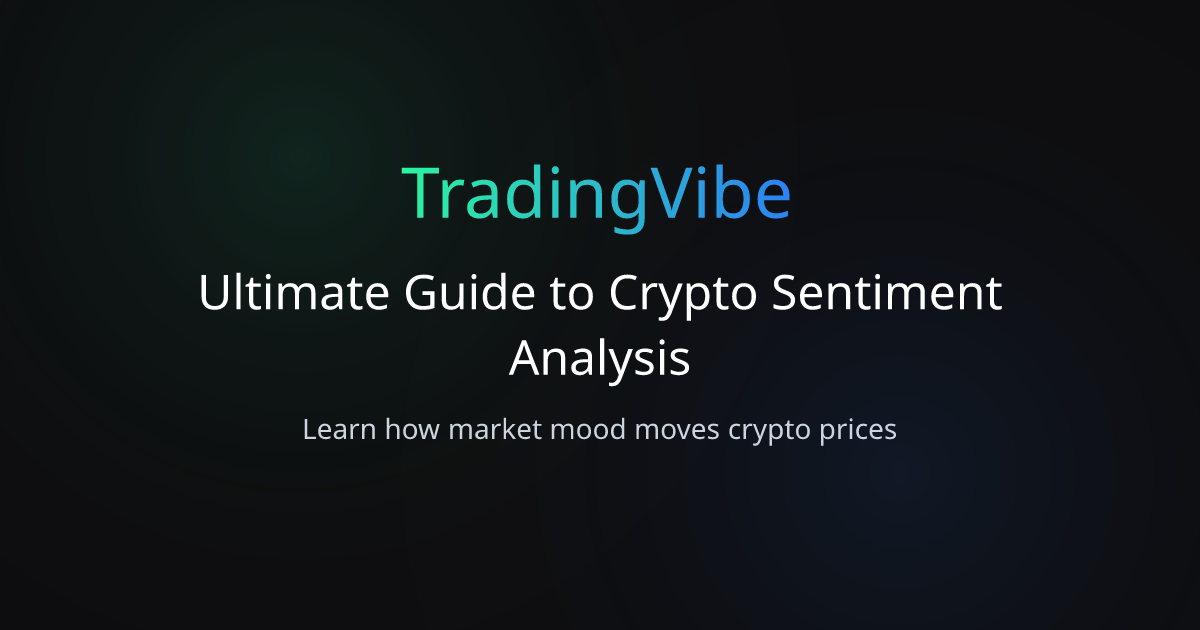 TradingVibe

Ultimate Guide to Crypto Sentiment Analysis

Learn how market mood moves crypto prices